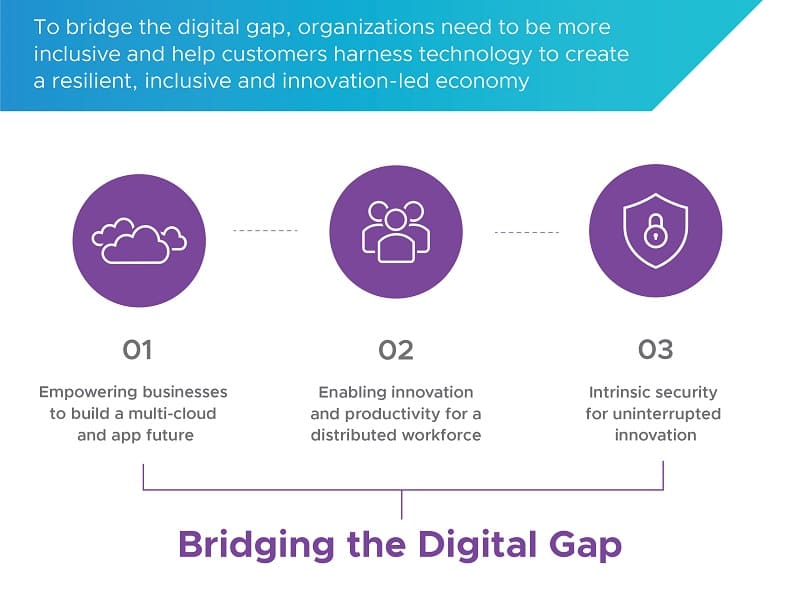 To bridge the digital gap, organizations need to be more inclusive and help customers harness technology to create a resilient, inclusive and innovation-led economy

01

Empowering businesses to build a multi-cloud and app future

02

Enabling innovation and productivity for a distributed workforce

03

Intrinsic security for uninterrupted innovation

Bridging the Digital Gap